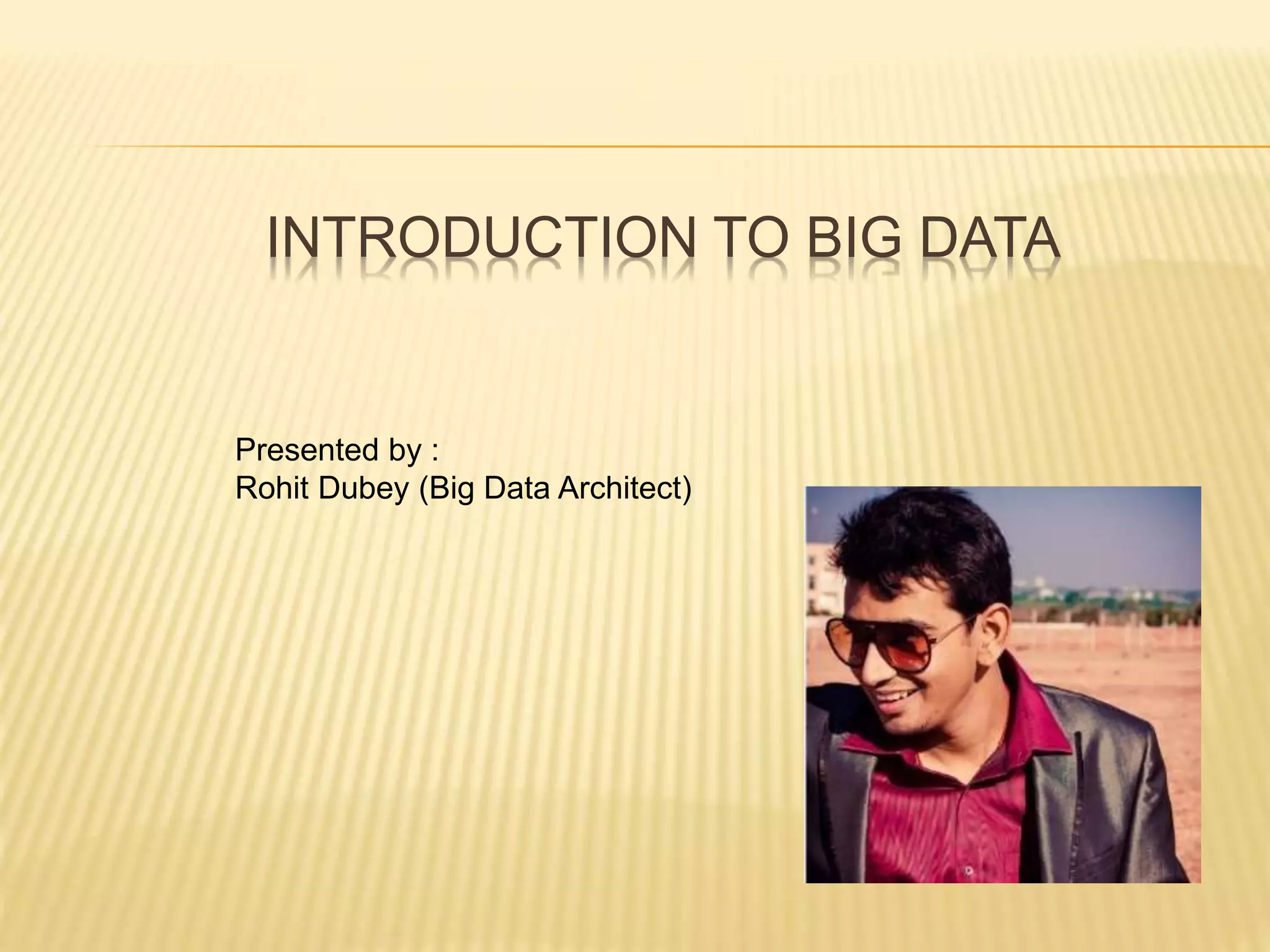 INTRODUCTION TO BIG DATA

Presented by :
Rohit Dubey (Big Data Architect)